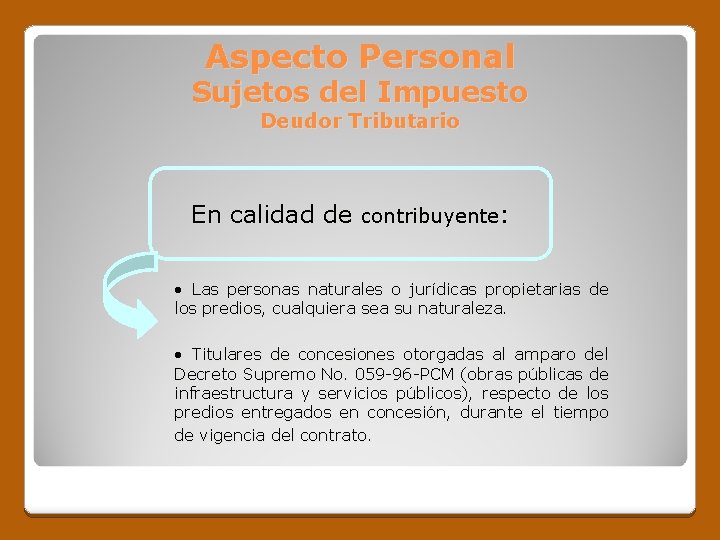 Aspecto Personal
Sujetos del Impuesto
Deudor Tributario

En calidad de contribuyente:

• Las personas naturales o jurídicas propietarias de los predios, cualquiera sea su naturaleza.

• Titulares de concesiones otorgadas al amparo del Decreto Supremo No. 059-96-PCM (obras públicas de infraestructura y servicios públicos), respecto de los predios entregados en concesión, durante el tiempo de vigencia del contrato.